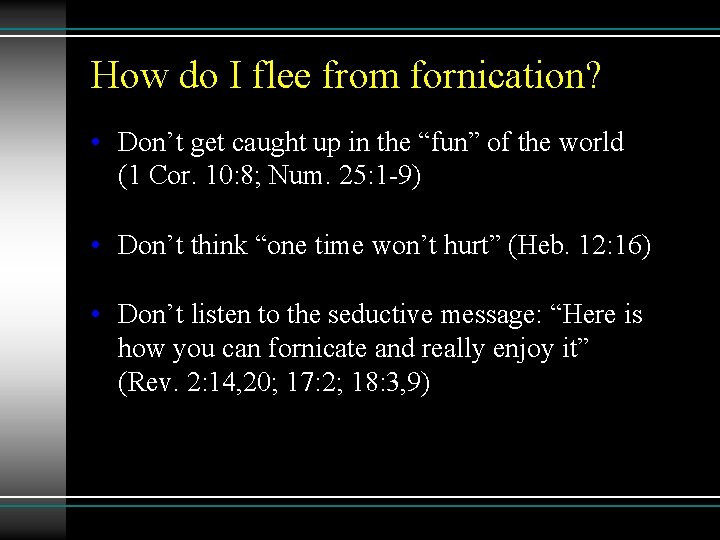 How do I flee from fornication?

• Don’t get caught up in the “fun” of the world (1 Cor. 10:8; Num. 25:1-9)

• Don’t think “one time won’t hurt” (Heb. 12:16)

• Don’t listen to the seductive message: “Here is how you can fornicate and really enjoy it” (Rev. 2:14,20; 17:2; 18:3,9)